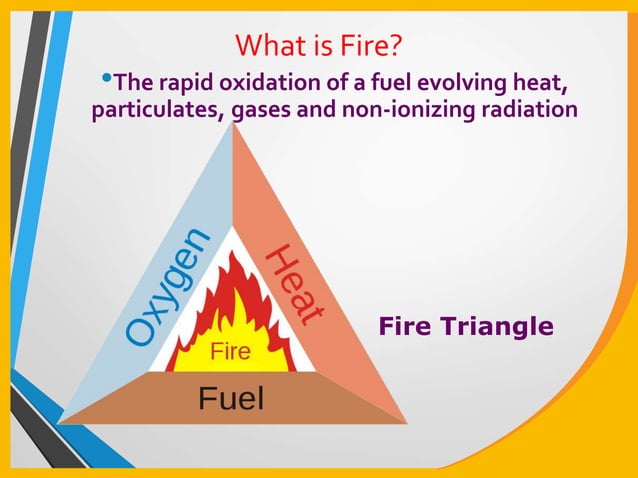 What is Fire?

•The rapid oxidation of a fuel evolving heat, particulates, gases and non-ionizing radiation

Oxygen

Heat

Fire

Fuel

Fire Triangle